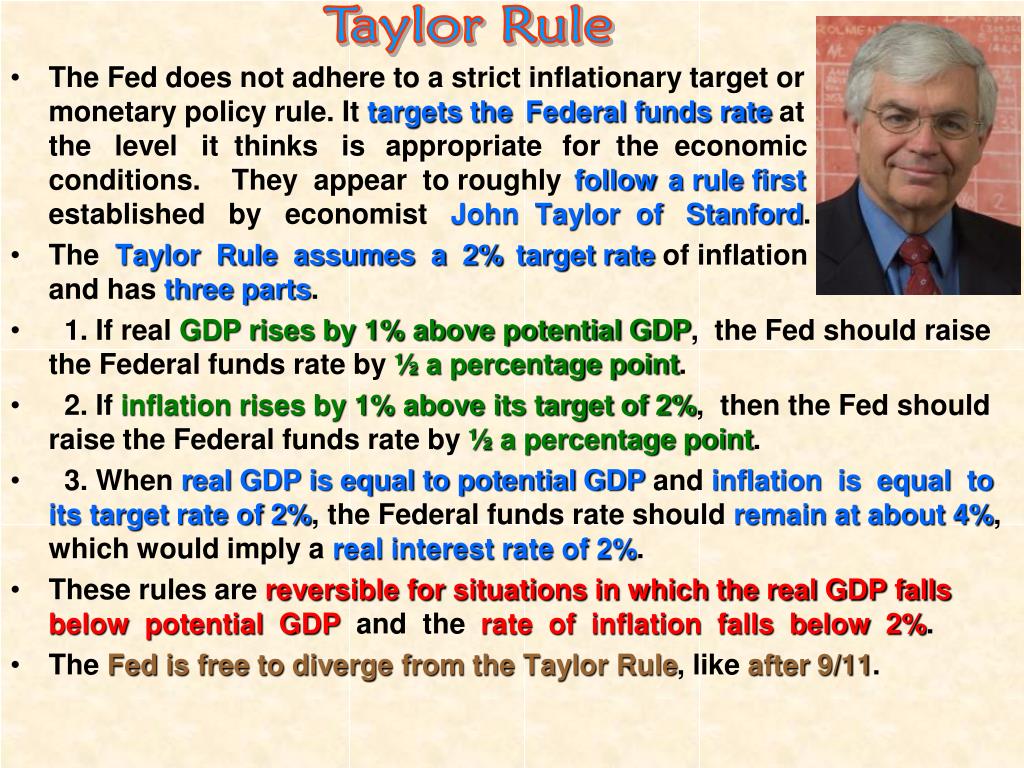 Taylor Rule

• The Fed does not adhere to a strict inflationary target or monetary policy rule. It targets the Federal funds rate at the level it thinks is appropriate for the economic conditions. They appear to roughly follow a rule first established by economist John Taylor of Stanford.

• The Taylor Rule assumes a 2% target rate of inflation and has three parts.

• 1. If real GDP rises by 1% above potential GDP, the Fed should raise the Federal funds rate by ½ a percentage point.

• 2. If inflation rises by 1% above its target of 2%, then the Fed should raise the Federal funds rate by ½ a percentage point.

• 3. When real GDP is equal to potential GDP and inflation is equal to its target rate of 2%, the Federal funds rate should remain at about 4%, which would imply a real interest rate of 2%.

• These rules are reversible for situations in which the real GDP falls below potential GDP and the rate of inflation falls below 2%.

• The Fed is free to diverge from the Taylor Rule, like after 9/11.